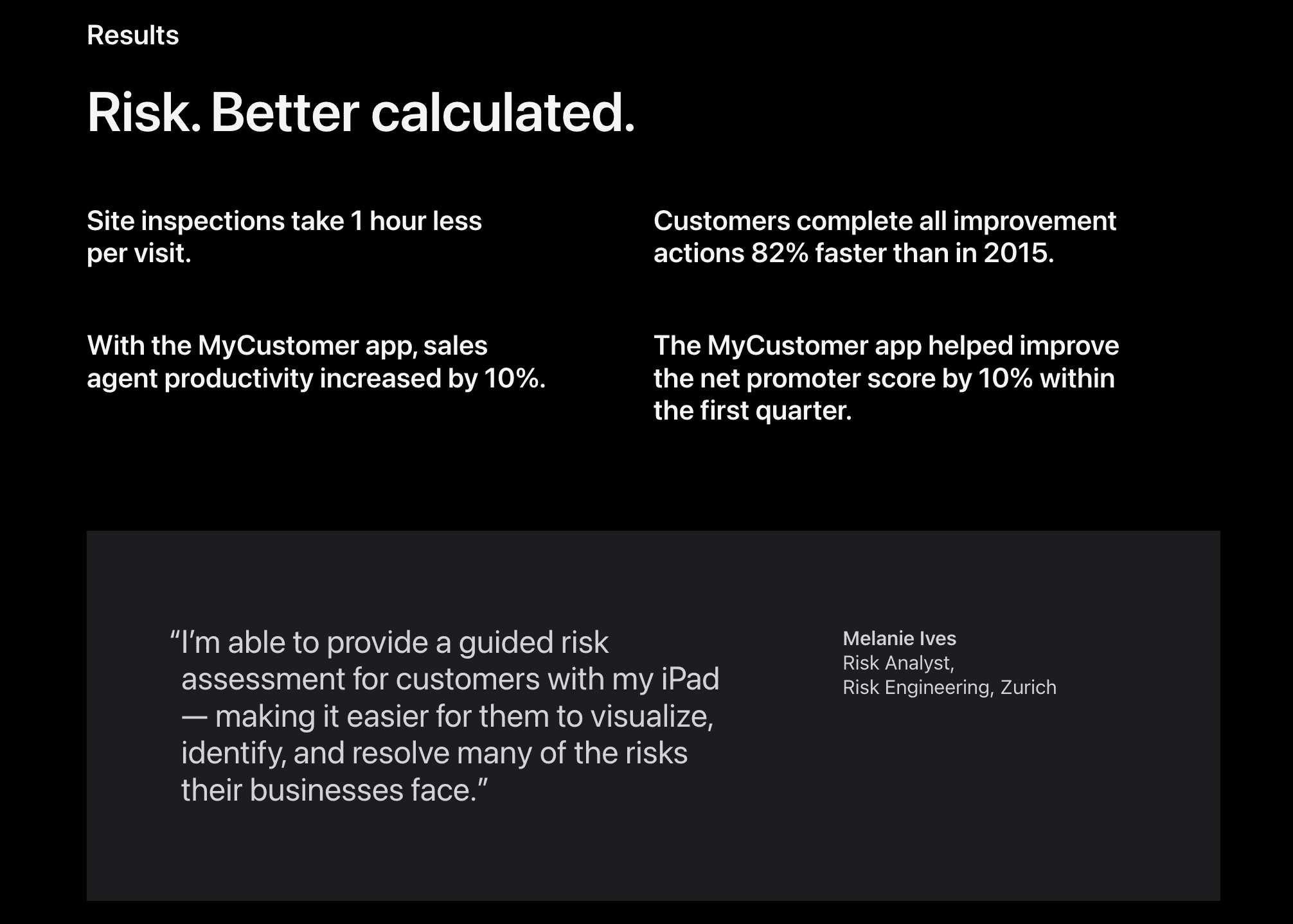 Results

Risk. Better calculated.

Site inspections take 1 hour less per visit.

With the MyCustomer app, sales agent productivity increased by 10%.

Customers complete all improvement actions 82% faster than in 2015.

The MyCustomer app helped improve the net promoter score by 10% within the first quarter.

“I’m able to provide a guided risk assessment for customers with my iPad — making it easier for them to visualize, identify, and resolve many of the risks their businesses face.”

Melanie Ives
Risk Analyst,
Risk Engineering, Zurich